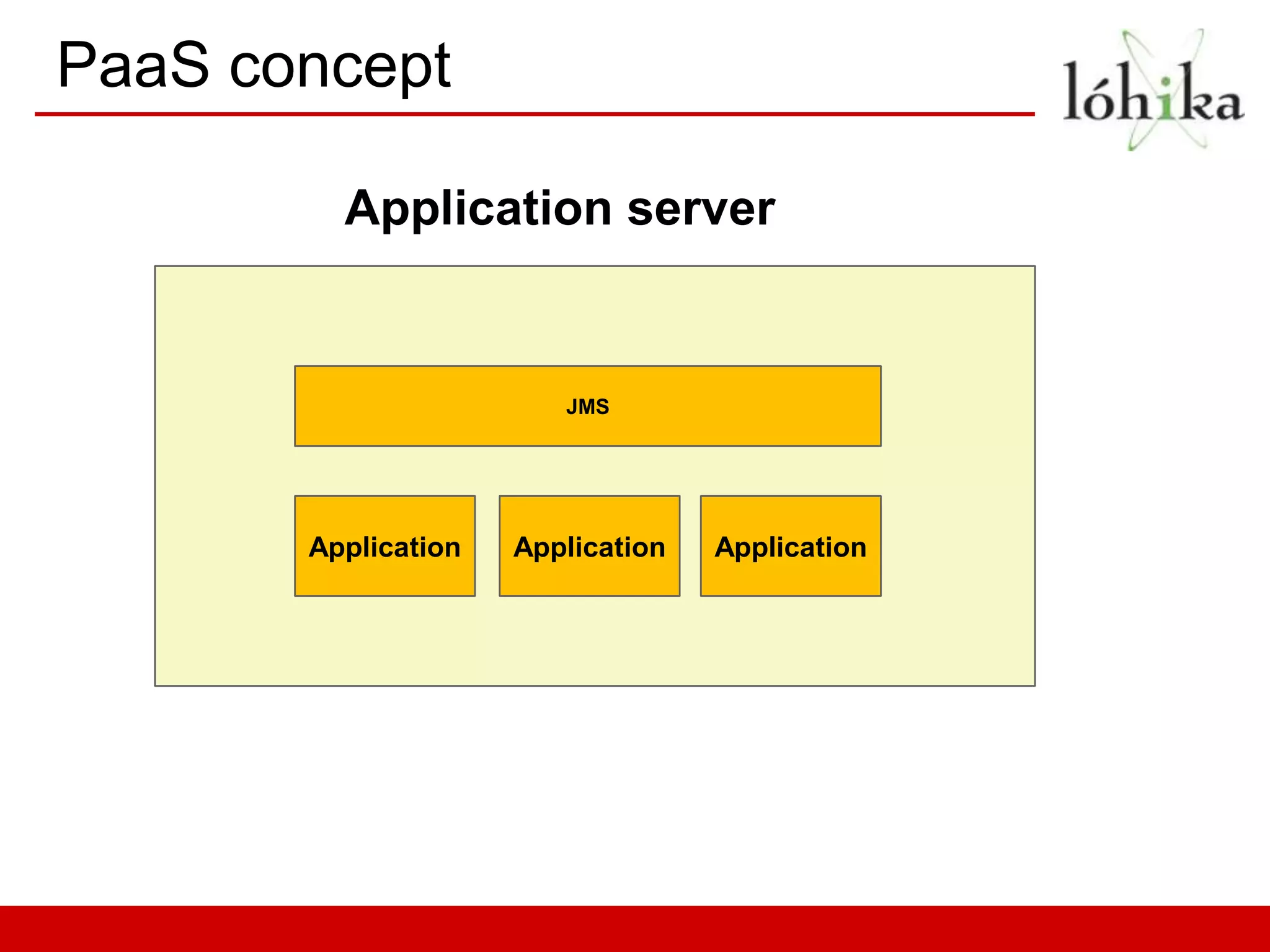 PaaS concept

lóhika

Application server

JMS

Application

Application

Application